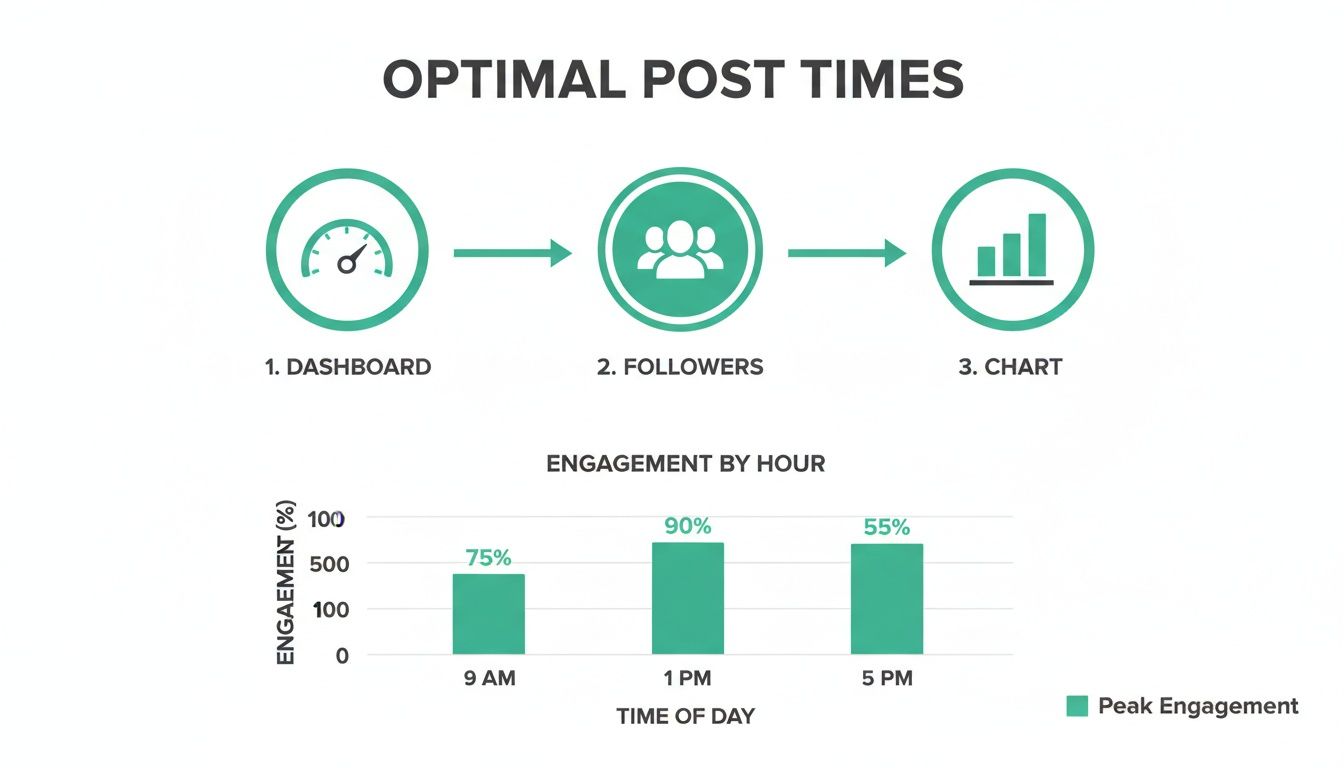 OPTIMAL POST TIMES

1. DASHBOARD

2. FOLLOWERS

3. CHART

ENGAGEMENT BY HOUR

ENGAEMENT (%)

100
500
100
0

75%
90%
55%

9 AM
1 PM
5 PM

TIME OF DAY

Peak Engagement